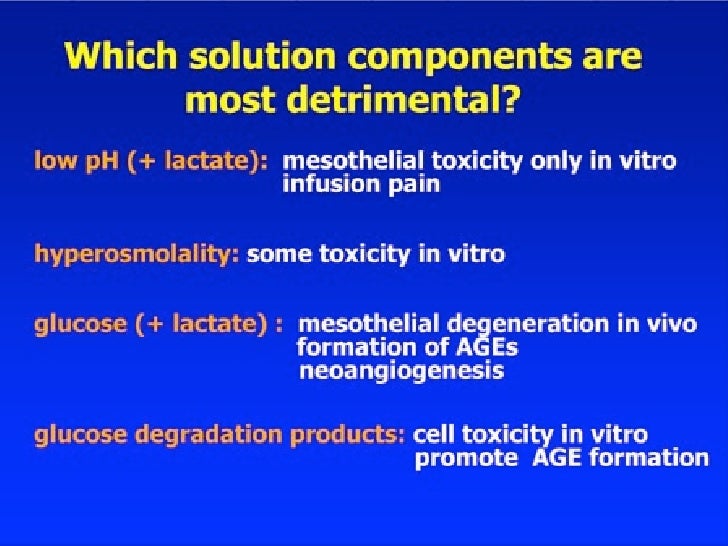 Which solution components are most detrimental?

low pH (+ lactate): mesothelial toxicity only in vitro
infusion pain

hyperosmolality: some toxicity in vitro

glucose (+ lactate) : mesothelial degeneration in vivo
formation of AGEs
neoangiogenesis

glucose degradation products: cell toxicity in vitro
promote AGE formation